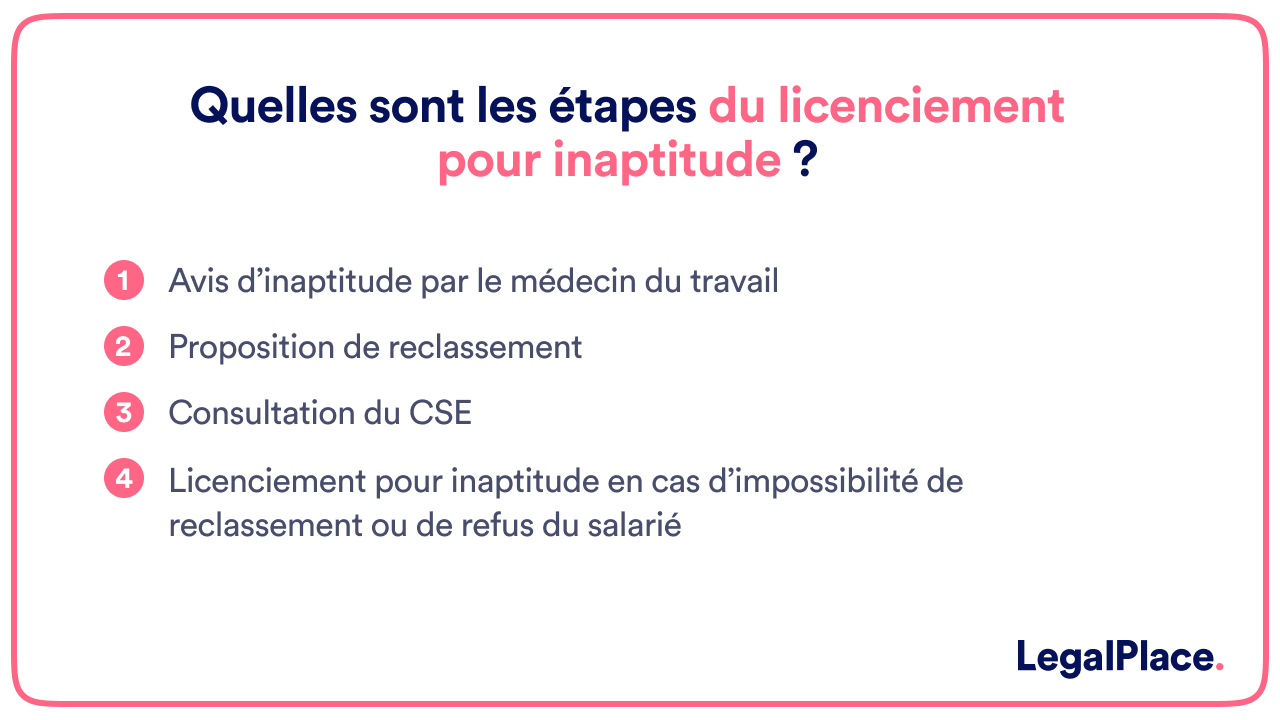 Quelles sont les étapes du licenciement pour inaptitude ?

1 Avis d’inaptitude par le médecin du travail

2 Proposition de reclassement

3 Consultation du CSE

4 Licenciement pour inaptitude en cas d’impossibilité de reclassement ou de refus du salarié

LegalPlace.